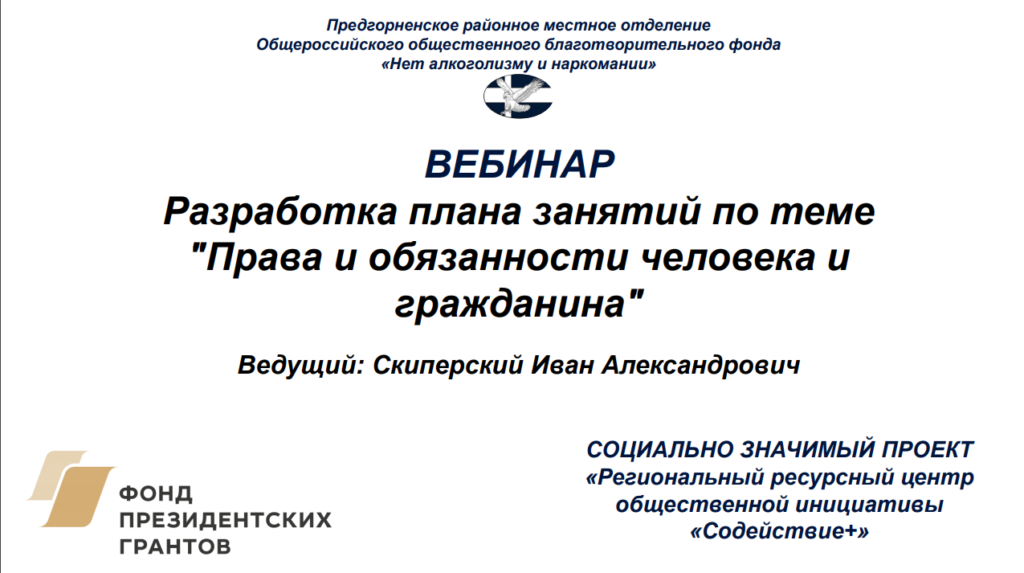 Предгорненское районное местное отделение
Общероссийского общественного благотворительного фонда
«Нет алкоголизму и наркомании»

ВЕБИНАР
Разработка плана занятий по теме "Права и обязанности человека и гражданина"

Ведущий: Скиперский Иван Александрович

ФОНД
ПРЕЗИДЕНТСКИХ
ГРАНТОВ

СОЦИАЛЬНО ЗНАЧИМЫЙ ПРОЕКТ
«Региональный ресурсный центр общественной инициативы «Содействие+»